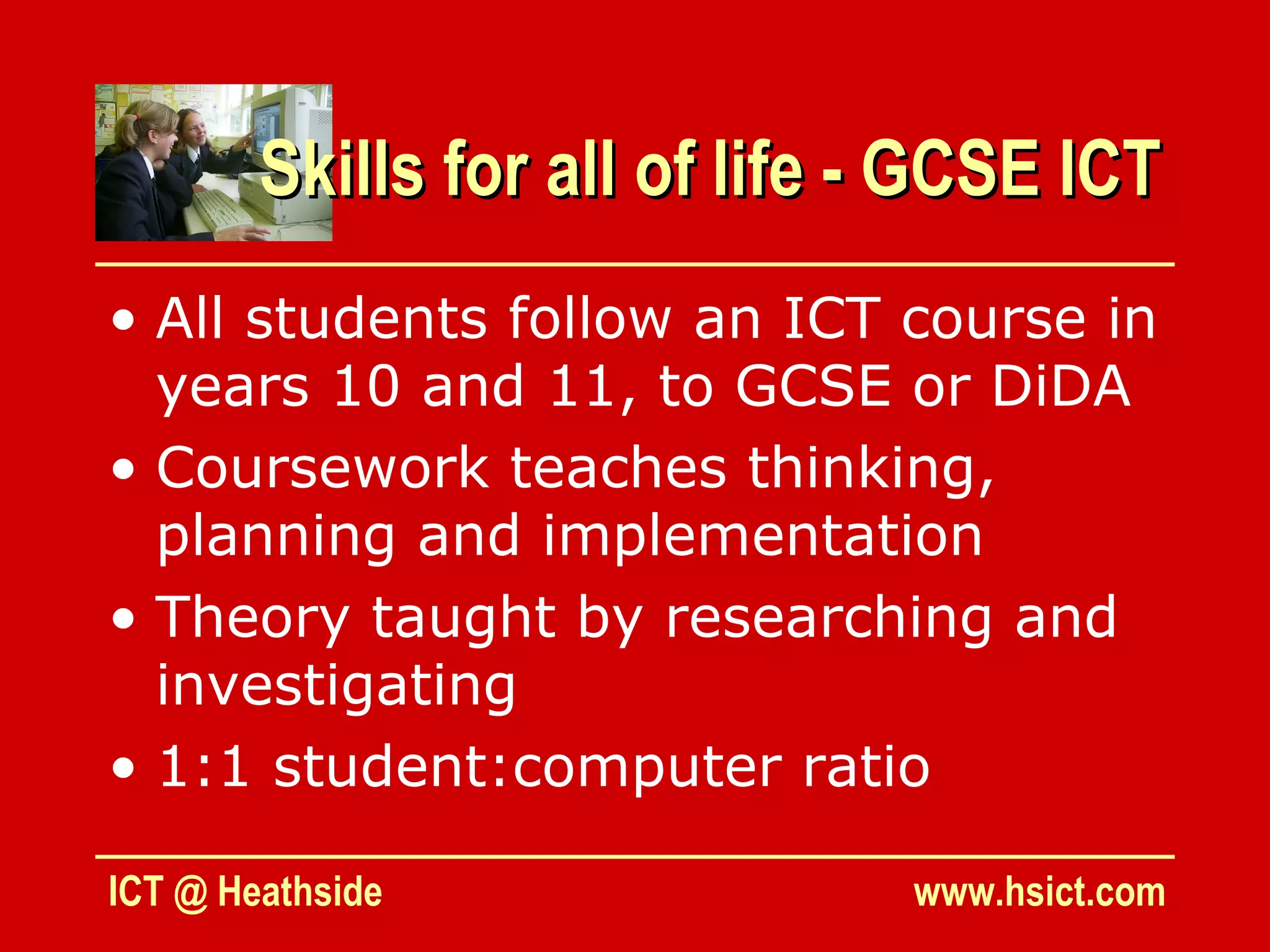 Skills for all of life - GCSE ICT

• All students follow an ICT course in years 10 and 11, to GCSE or DiDA

• Coursework teaches thinking, planning and implementation

• Theory taught by researching and investigating

• 1:1 student:computer ratio

ICT @ Heathside

www.hsict.com